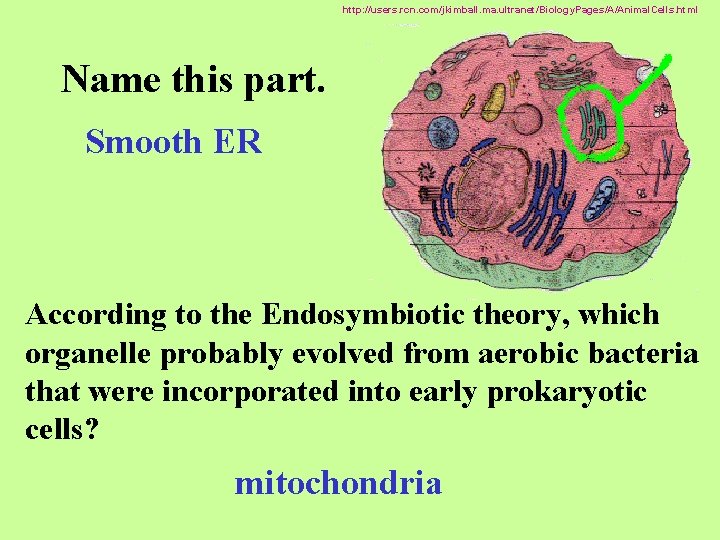 http://users.rcn.com/jkimball.ma.ultranet/BiologyPages/A/AnimalCells.html

Name this part.

Smooth ER

According to the Endosymbiotic theory, which organelle probably evolved from aerobic bacteria that were incorporated into early prokaryotic cells?

mitochondria